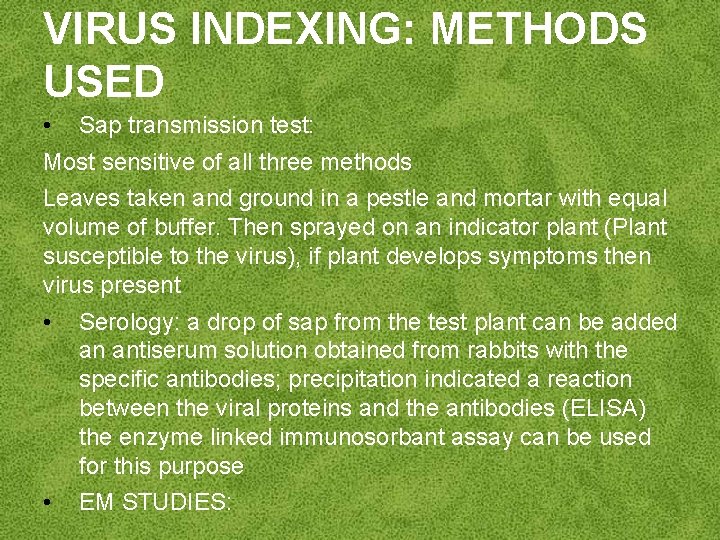 VIRUS INDEXING: METHODS USED

• Sap transmission test:

Most sensitive of all three methods

Leaves taken and ground in a pestle and mortar with equal volume of buffer. Then sprayed on an indicator plant (Plant susceptible to the virus), if plant develops symptoms then virus present

• Serology: a drop of sap from the test plant can be added an antiserum solution obtained from rabbits with the specific antibodies; precipitation indicated a reaction between the viral proteins and the antibodies (ELISA) the enzyme linked immunosorbant assay can be used for this purpose

• EM STUDIES: